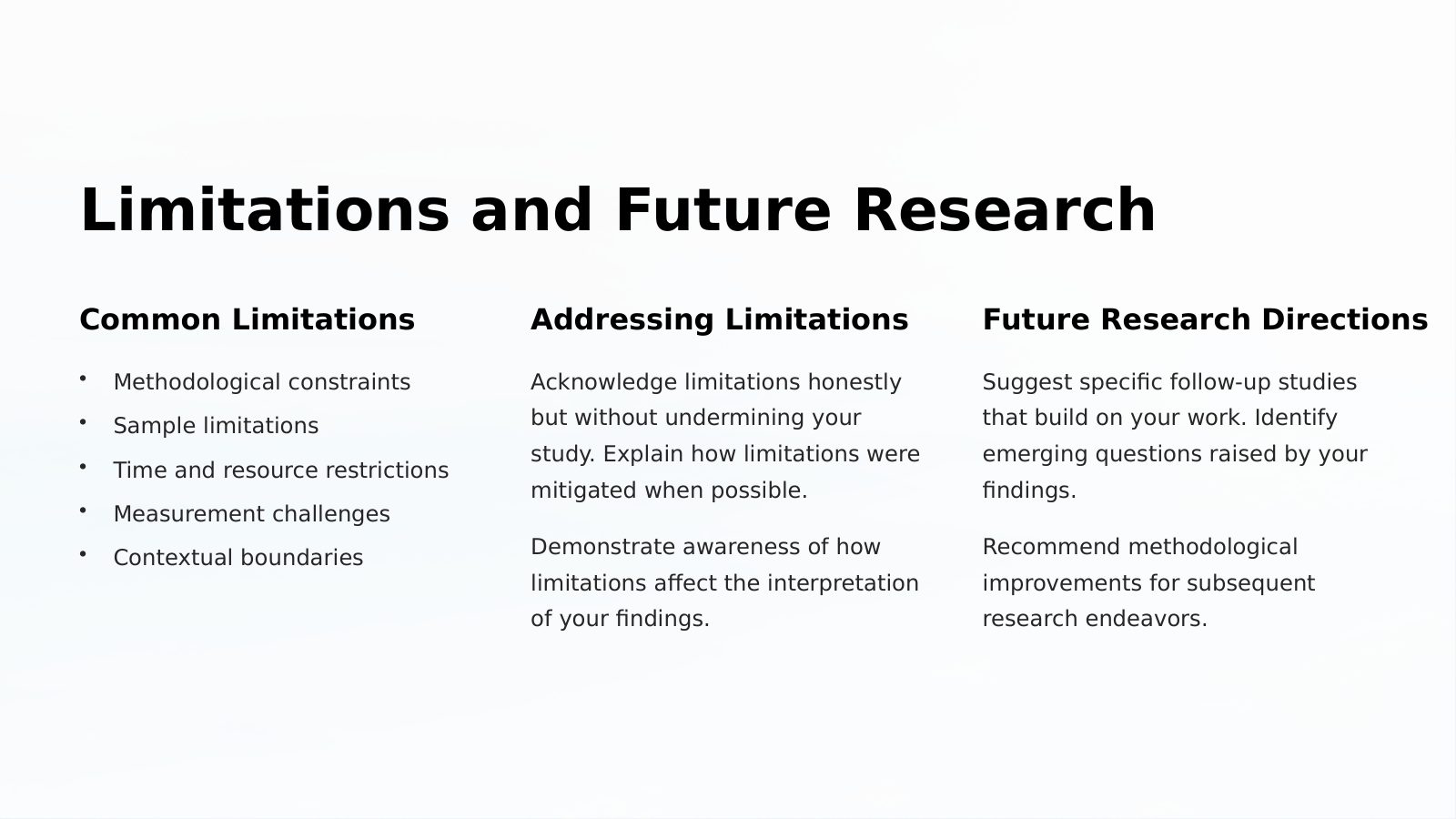 Limitations and Future Research

Common Limitations

• Methodological constraints
• Sample limitations
• Time and resource restrictions
• Measurement challenges
• Contextual boundaries

Addressing Limitations

Acknowledge limitations honestly but without undermining your study. Explain how limitations were mitigated when possible.

Demonstrate awareness of how limitations affect the interpretation of your findings.

Future Research Directions

Suggest specific follow-up studies that build on your work. Identify emerging questions raised by your findings.

Recommend methodological improvements for subsequent research endeavors.